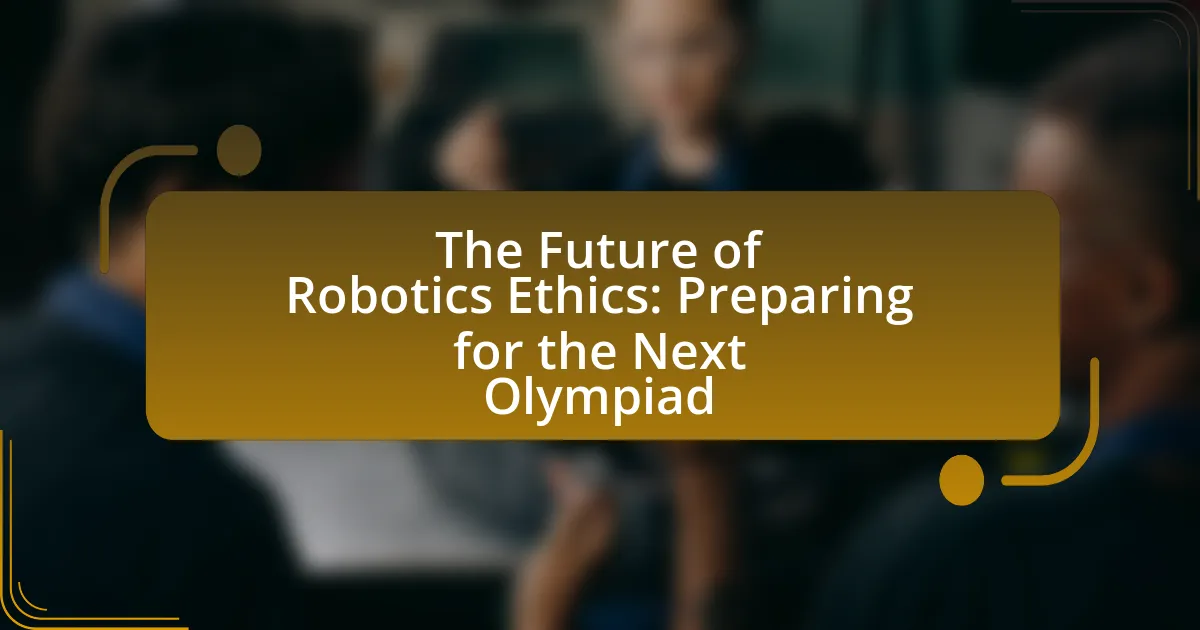 The Future of Robotics Ethics: Preparing for the Next Olympiad